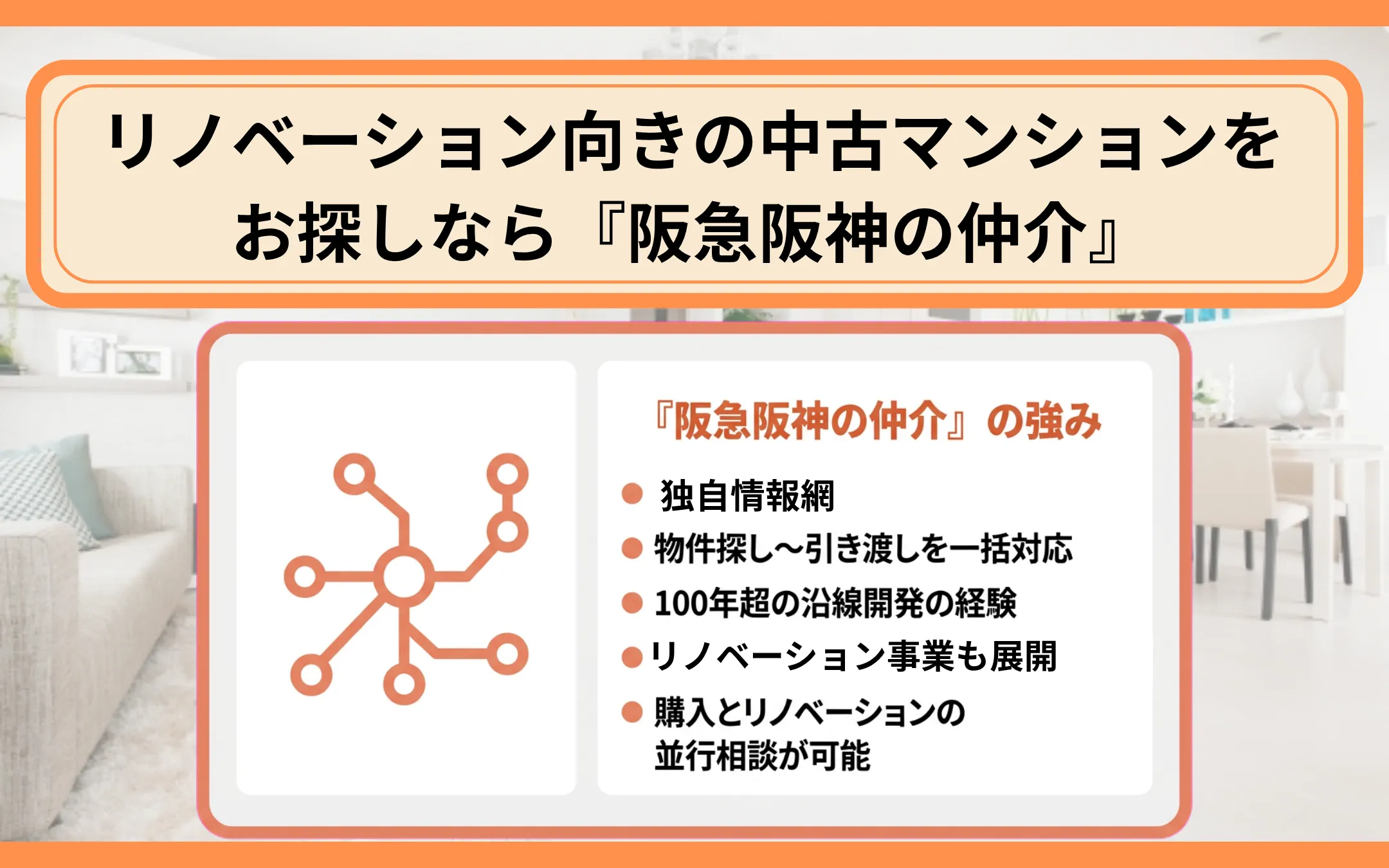 リノベーション向きの中古マンションをお探しなら『阪急阪神の仲介』

『阪急阪神の仲介』の強み

● 独自情報網
● 物件探し～引き渡しを一括対応
● 100年超の沿線開発の経験
● リノベーション事業も展開
● 購入とリノベーションの並行相談が可能